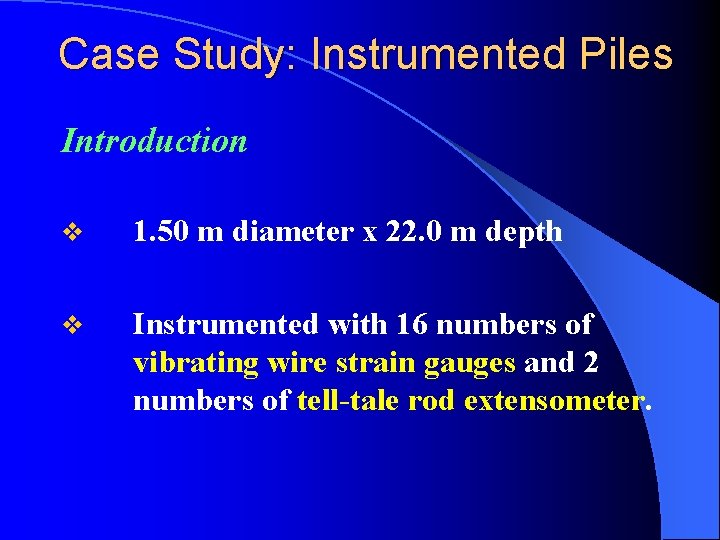 Case Study: Instrumented Piles

Introduction

❖ 1.50 m diameter x 22.0 m depth

❖ Instrumented with 16 numbers of vibrating wire strain gauges and 2 numbers of tell-tale rod extensometer.